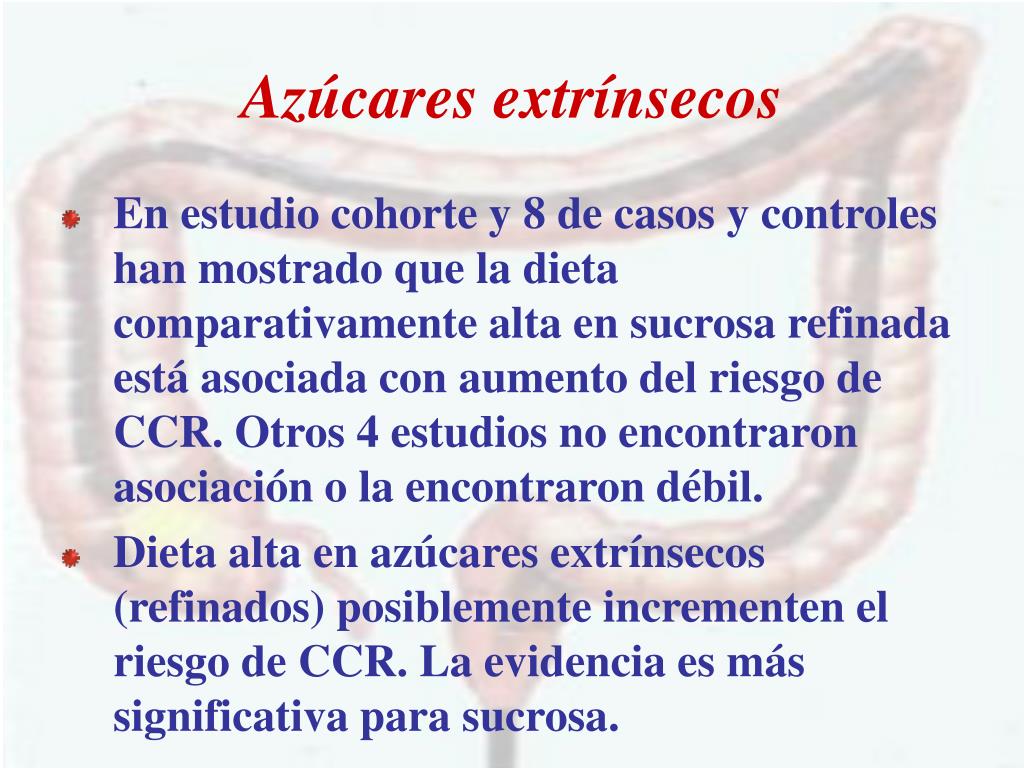 Azúcares extrínsecos

En estudio cohorte y 8 de casos y controles han mostrado que la dieta comparativamente alta en sucrosa refinada está asociada con aumento del riesgo de CCR. Otros 4 estudios no encontraron asociación o la encontraron débil.

Dieta alta en azúcares extrínsecos (refinados) posiblemente incrementen el riesgo de CCR. La evidencia es más significativa para sucrosa.